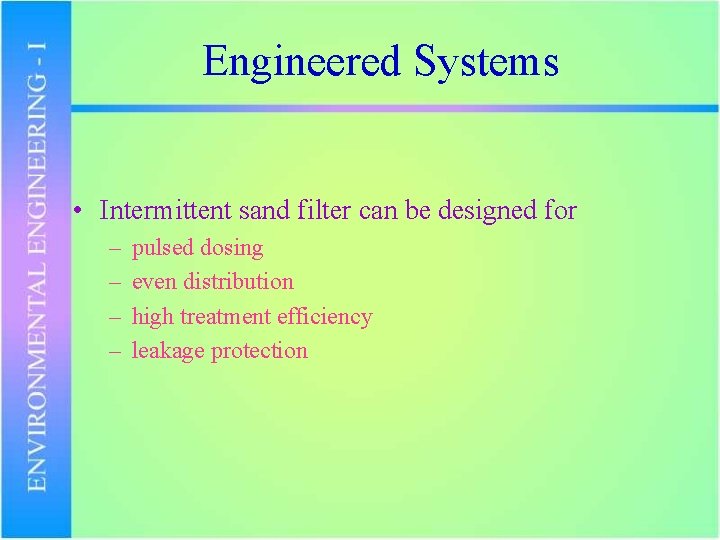 ENVIRONMENTAL ENGINEERING - I

Engineered Systems

• Intermittent sand filter can be designed for
– pulsed dosing
– even distribution
– high treatment efficiency
– leakage protection